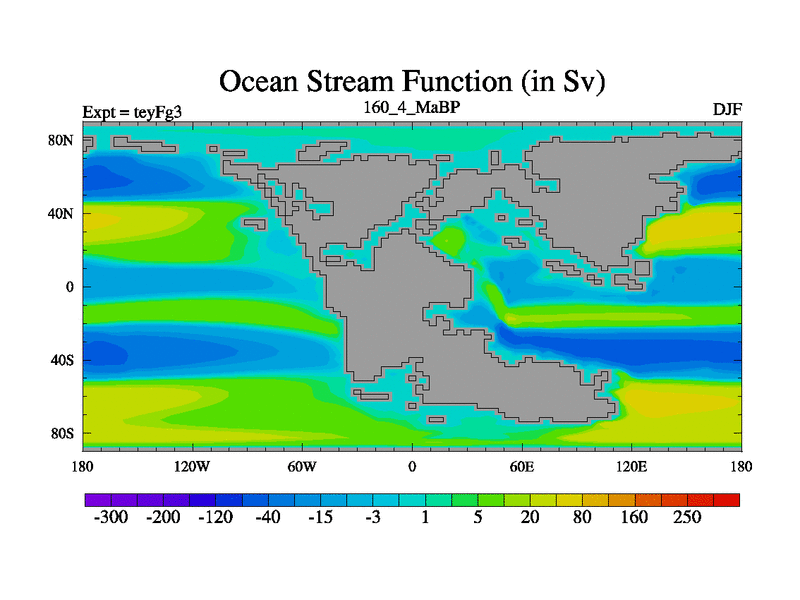 Ocean Stream Function (in Sv)

Expt = teyFg3
160_4_MaBP
DJF

80N
40N
0
40S
80S

180
120W
60W
0
60E
120E
180

-300
-200
-120
-40
-15
-3
1
5
20
80
160
250